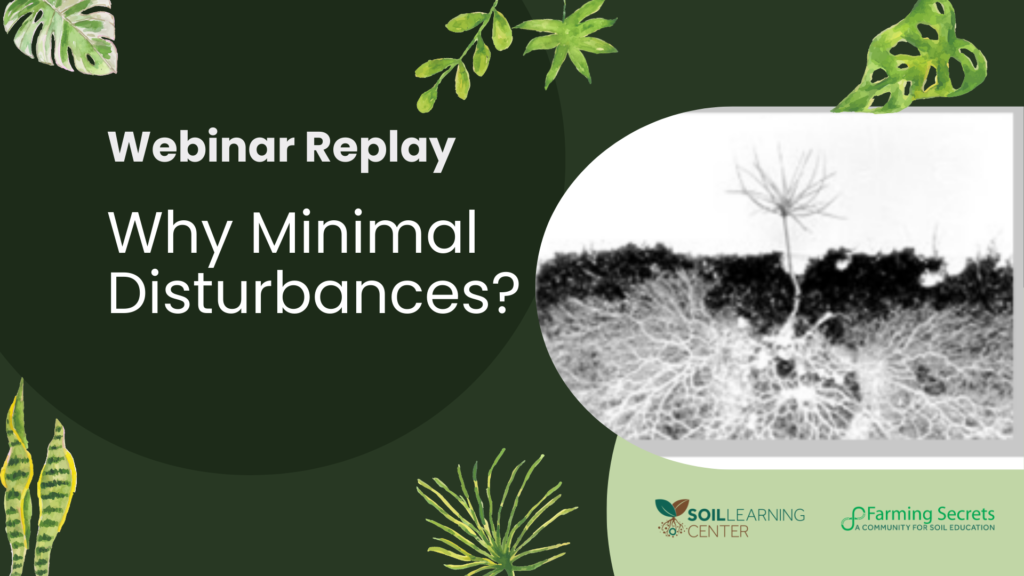 Webinar Replay

Why Minimal Disturbances?

SOIL LEARNING CENTER

Farming Secrets
A COMMUNITY FOR SOIL EDUCATION